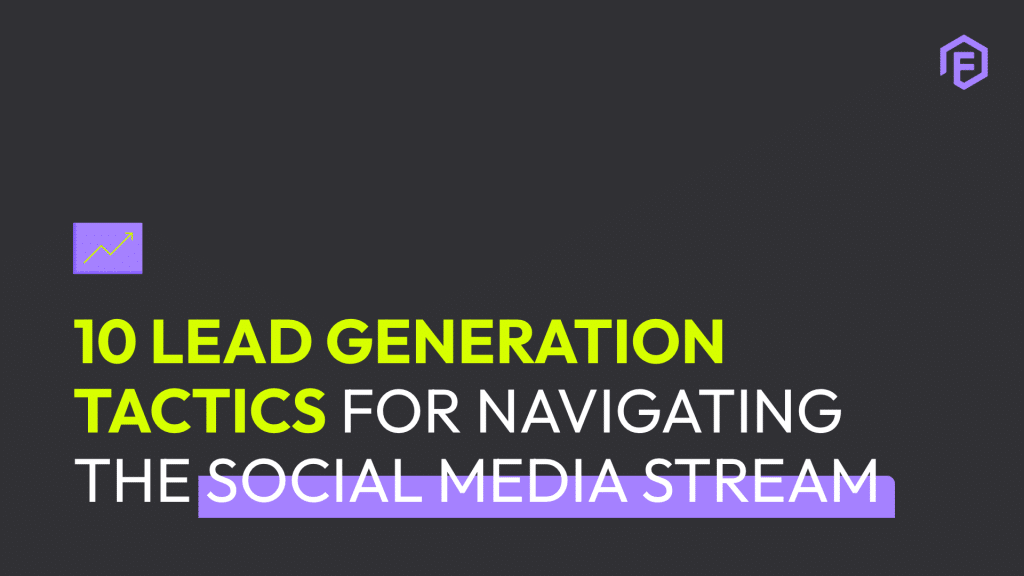 10 LEAD GENERATION TACTICS FOR NAVIGATING THE SOCIAL MEDIA STREAM